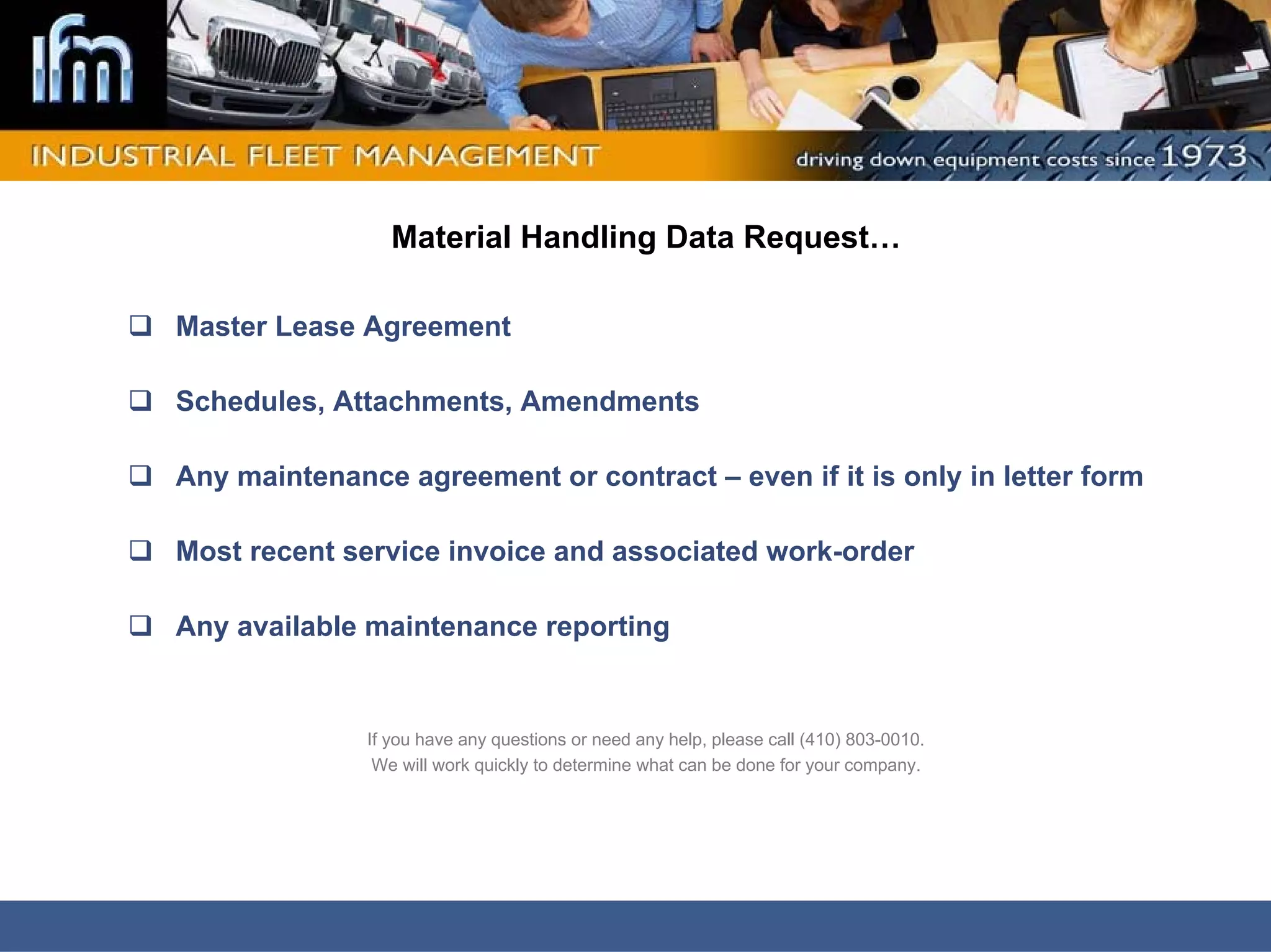 ifm

INDUSTRIAL FLEET MANAGEMENT

driving down equipment costs since 1973

Material Handling Data Request…

❑ Master Lease Agreement

❑ Schedules, Attachments, Amendments

❑ Any maintenance agreement or contract – even if it is only in letter form

❑ Most recent service invoice and associated work-order

❑ Any available maintenance reporting

If you have any questions or need any help, please call (410) 803-0010.
We will work quickly to determine what can be done for your company.